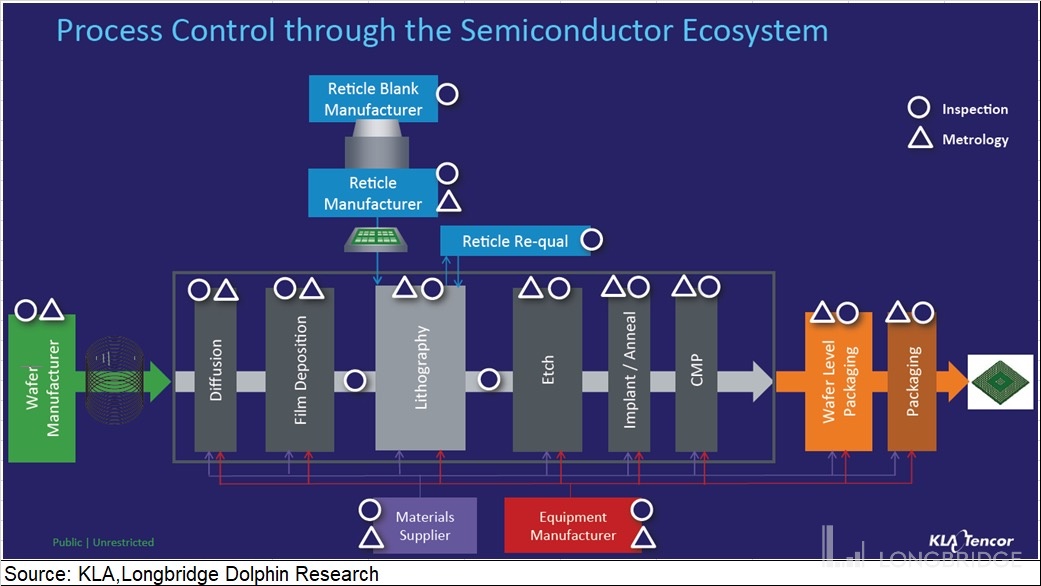 Process Control through the Semiconductor Ecosystem

Reticle Blank Manufacturer

Inspection

Metrology

Reticle Manufacturer

Reticle Re-qual

Wafer Manufacturer

Diffusion

Film Deposition

Lithography

Etch

Implant / Anneal

CMP

Wafer Level Packaging

Packaging

Materials Supplier

Equipment Manufacturer

Public | Unrestricted

KLA Tencor

LONGBRIDGE

Source: KLA,Longbridge Dolphin Research